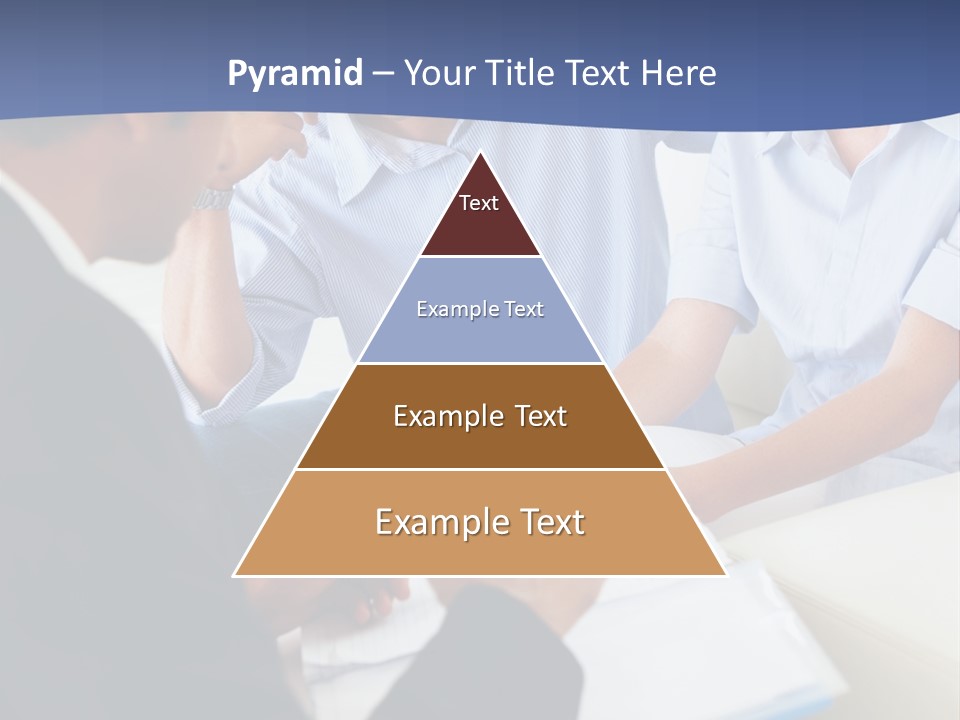 Pyramid – Your Title Text Here

Text

Example Text

Example Text

Example Text